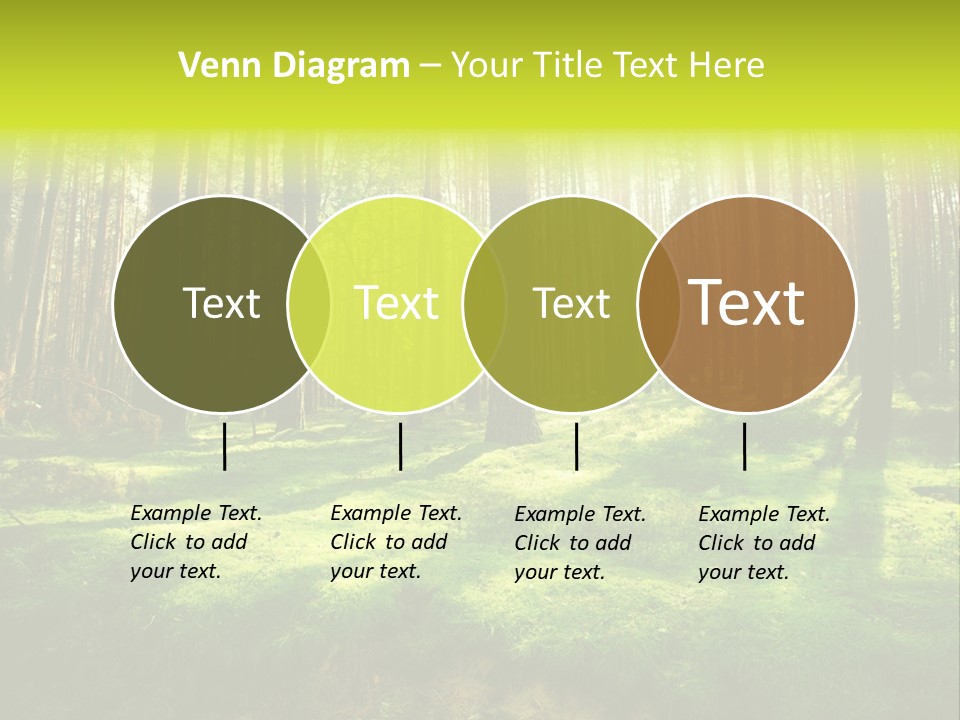 Venn Diagram – Your Title Text Here

Text

Text

Text

Text

Example Text. Click to add your text.

Example Text. Click to add your text.

Example Text. Click to add your text.

Example Text. Click to add your text.